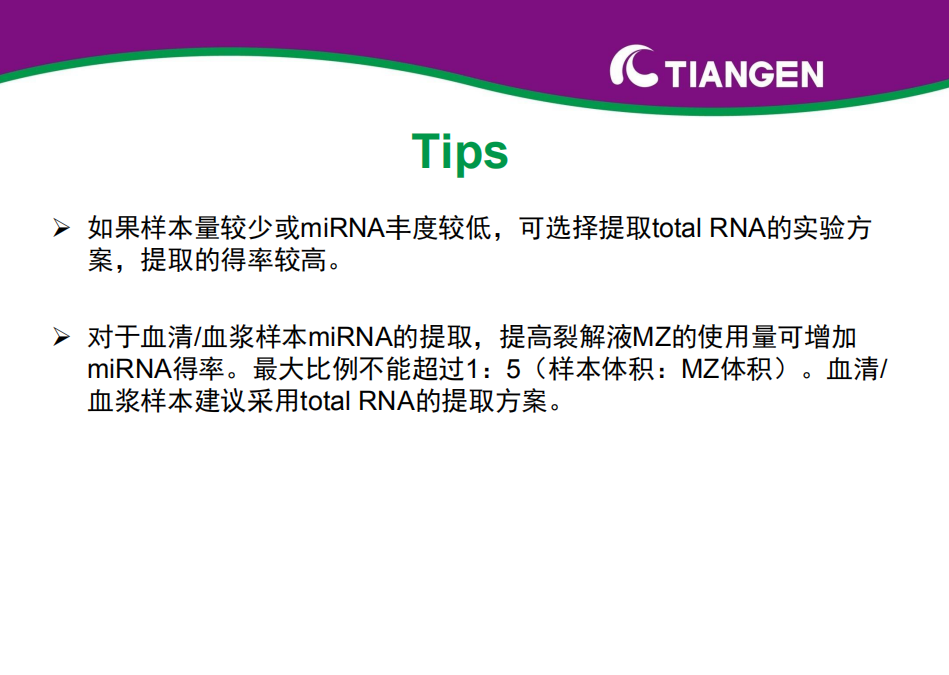 TIANGEN

Tips

➢ 如果样本量较少或miRNA丰度较低，可选择提取total RNA的实验方案，提取的得率较高。

➢ 对于血清/血浆样本miRNA的提取，提高裂解液MZ的使用量可增加miRNA得率。最大比例不能超过1：5（样本体积：MZ体积）。血清/血浆样本建议采用total RNA的提取方案。